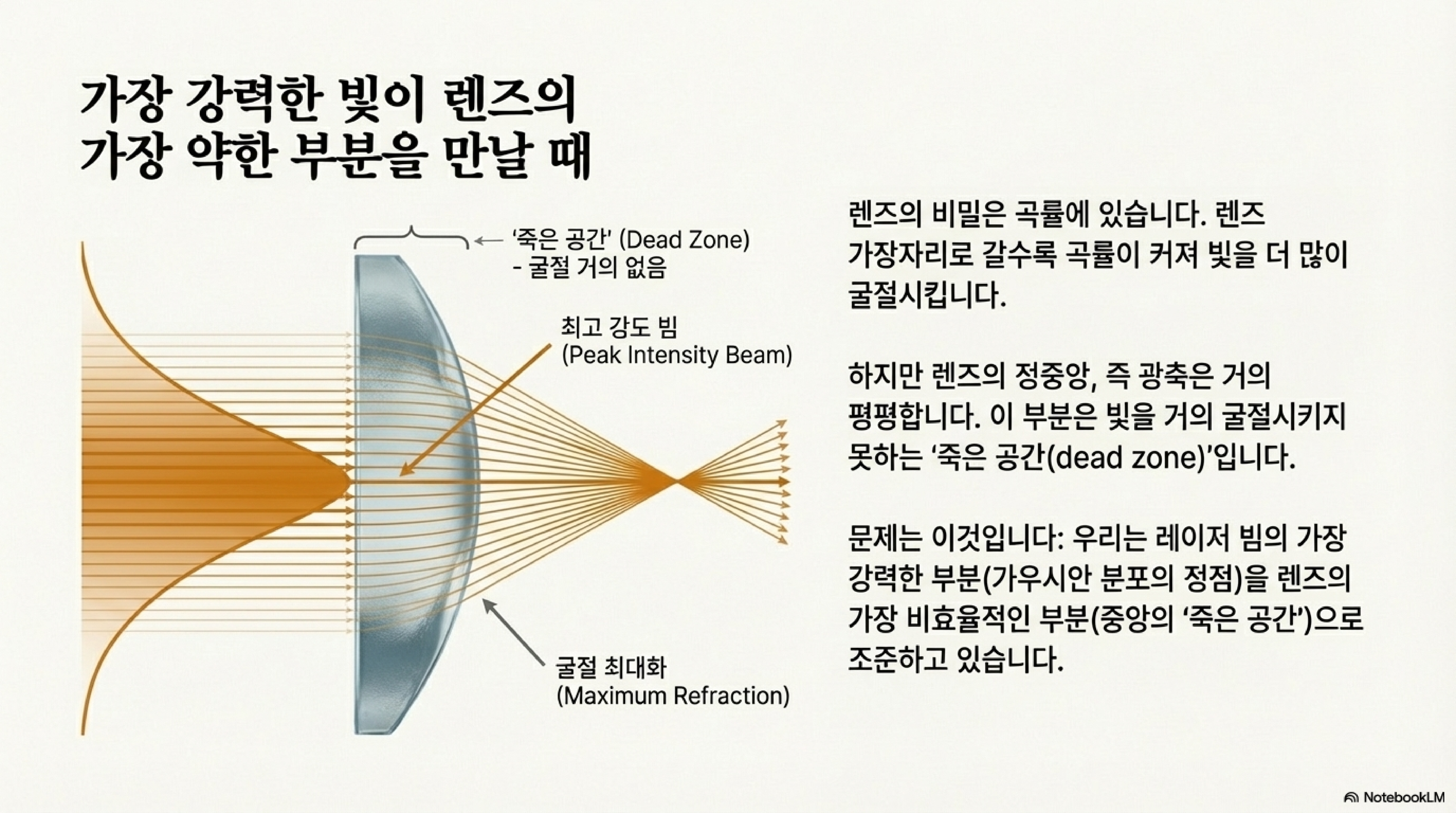 가장 강력한 빛이 렌즈의 가장 약한 부분을 만날 때

'죽은 공간' (Dead Zone)
- 굴절 거의 없음

최고 강도 빔
(Peak Intensity Beam)

굴절 최대화
(Maximum Refraction)

렌즈의 비밀은 곡률에 있습니다. 렌즈 가장자리로 갈수록 곡률이 커져 빛을 더 많이 굴절시킵니다.

하지만 렌즈의 정중앙, 즉 광축은 거의 평평합니다. 이 부분은 빛을 거의 굴절시키지 못하는 '죽은 공간(dead zone)'입니다.

문제는 이것입니다: 우리는 레이저 빔의 가장 강력한 부분(가우시안 분포의 정점)을 렌즈의 가장 비효율적인 부분(중앙의 '죽은 공간')으로 조준하고 있습니다.

NotebookLM